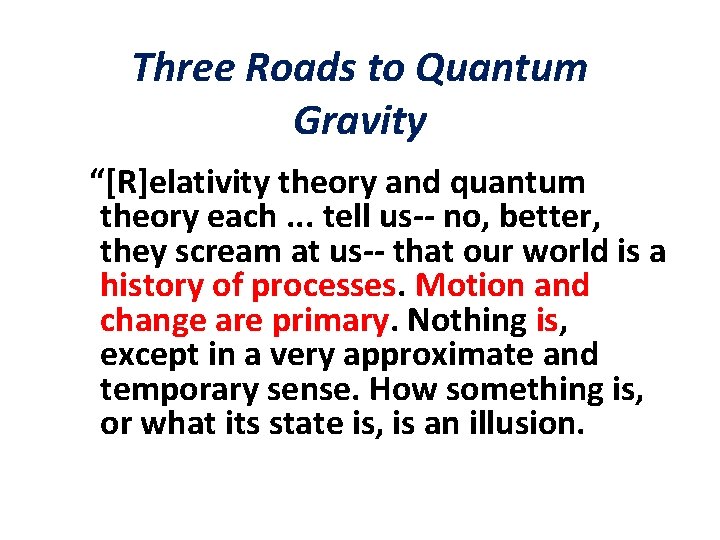 Three Roads to Quantum Gravity

“[R]elativity theory and quantum theory each ... tell us-- no, better, they scream at us-- that our world is a history of processes. Motion and change are primary. Nothing is, except in a very approximate and temporary sense. How something is, or what its state is, is an illusion.